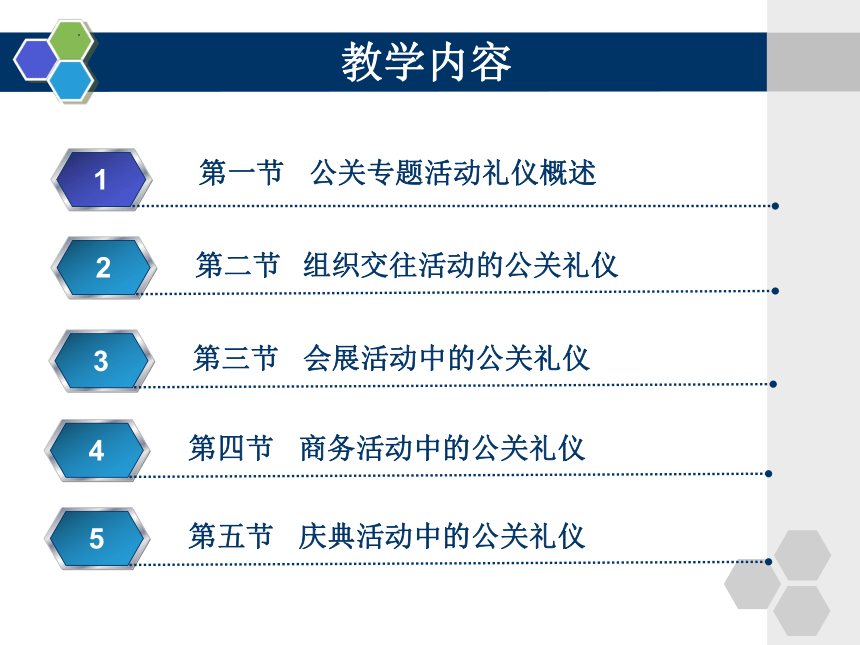 教学内容

1 第一节 公关专题活动礼仪概述

2 第二节 组织交往活动的公关礼仪

3 第三节 会展活动中的公关礼仪

4 第四节 商务活动中的公关礼仪

5 第五节 庆典活动中的公关礼仪